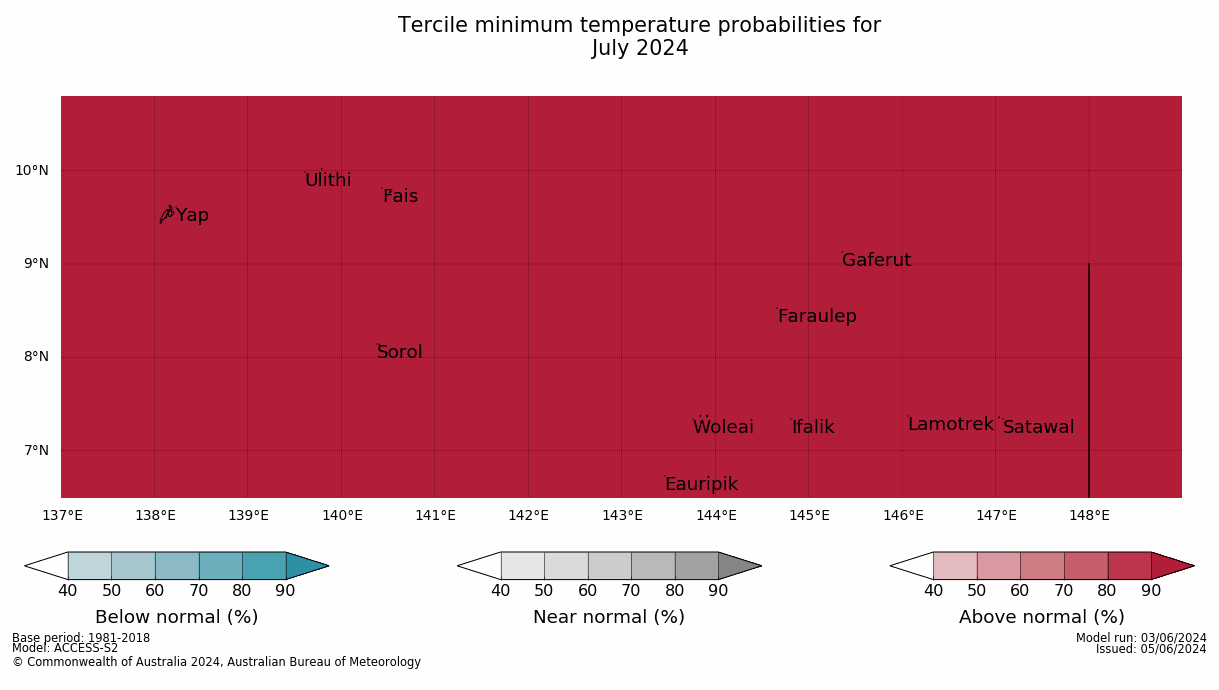 Tercile minimum temperature probabilities for
July 2024

10°N
9°N
8°N
7°N

Ulithi
Fais
Yap
Gaferut
Faraulep
Sorol
Woleai
Ifalik
Lamotrek
Satawal
Eauripik

137°E 138°E 139°E 140°E 141°E 142°E 143°E 144°E 145°E 146°E 147°E 148°E

40 50 60 70 80 90
Below normal (%)

40 50 60 70 80 90
Near normal (%)

40 50 60 70 80 90
Above normal (%)

Base period: 1981-2018
Model: ACCESS-S2
© Commonwealth of Australia 2024, Australian Bureau of Meteorology

Model run: 03/06/2024
Issued: 05/06/2024